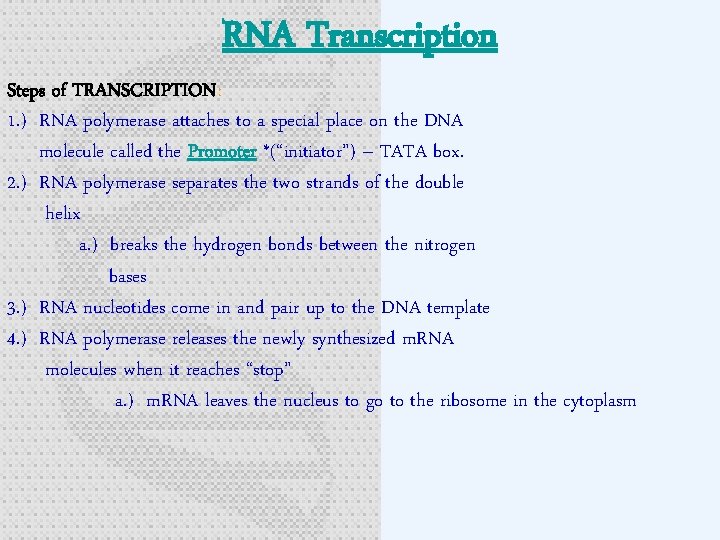 RNA Transcription

Steps of TRANSCRIPTION:

1.) RNA polymerase attaches to a special place on the DNA molecule called the Promoter *("initiator") – TATA box.

2.) RNA polymerase separates the two strands of the double helix

a.) breaks the hydrogen bonds between the nitrogen bases

3.) RNA nucleotides come in and pair up to the DNA template

4.) RNA polymerase releases the newly synthesized mRNA molecules when it reaches "stop"

a.) mRNA leaves the nucleus to go to the ribosome in the cytoplasm